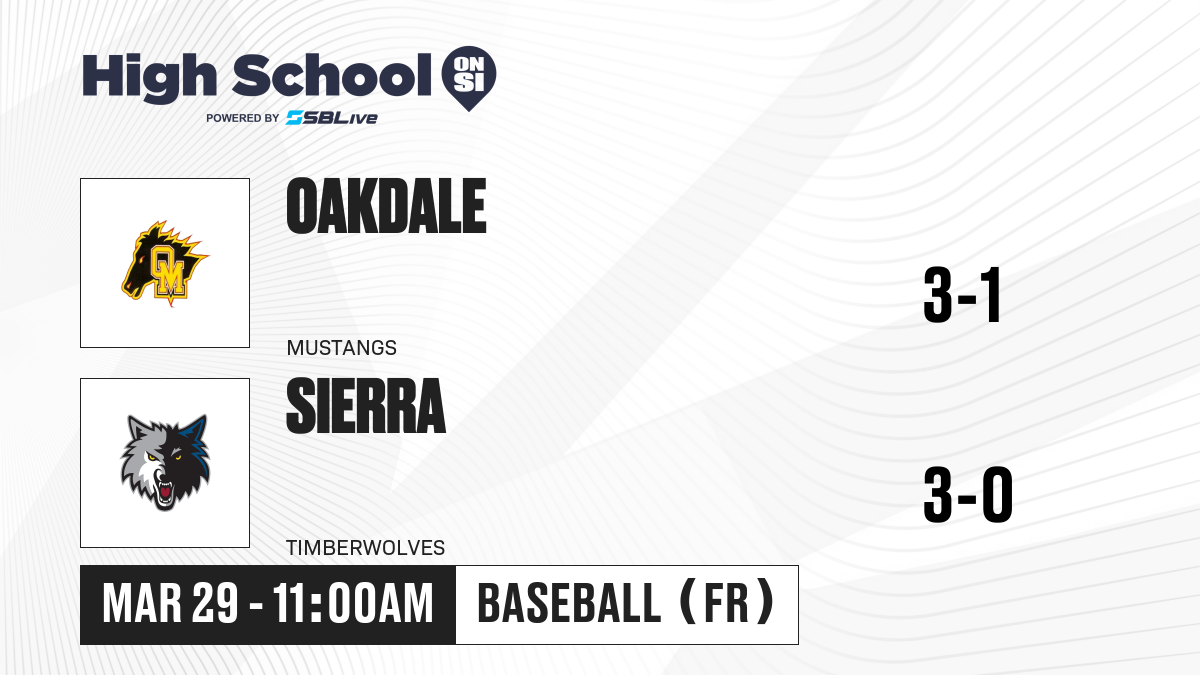 High School ON SI
POWERED BY SBLive

OM

OAKDALE

MUSTANGS

3-1

SIERRA

TIMBERWOLVES

3-0

MAR 29 - 11:00AM

BASEBALL (FR)